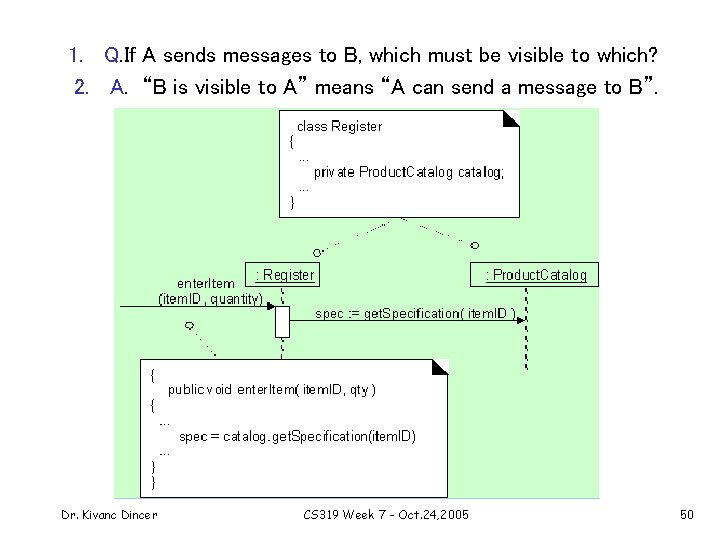 1. Q.If A sends messages to B, which must be visible to which?
2. A. “B is visible to A” means “A can send a message to B”.

class Register
{
...
private ProductCatalog catalog;
...
}

: Register

: ProductCatalog

enterItem
(itemID, quantity)

spec := getSpecification( itemID )

{
public void enterItem( itemID, qty )
{
...
spec = catalog.getSpecification(itemID)
...
}
}

Dr. Kivanc Dincer

CS319 Week 7 - Oct.24,2005

50